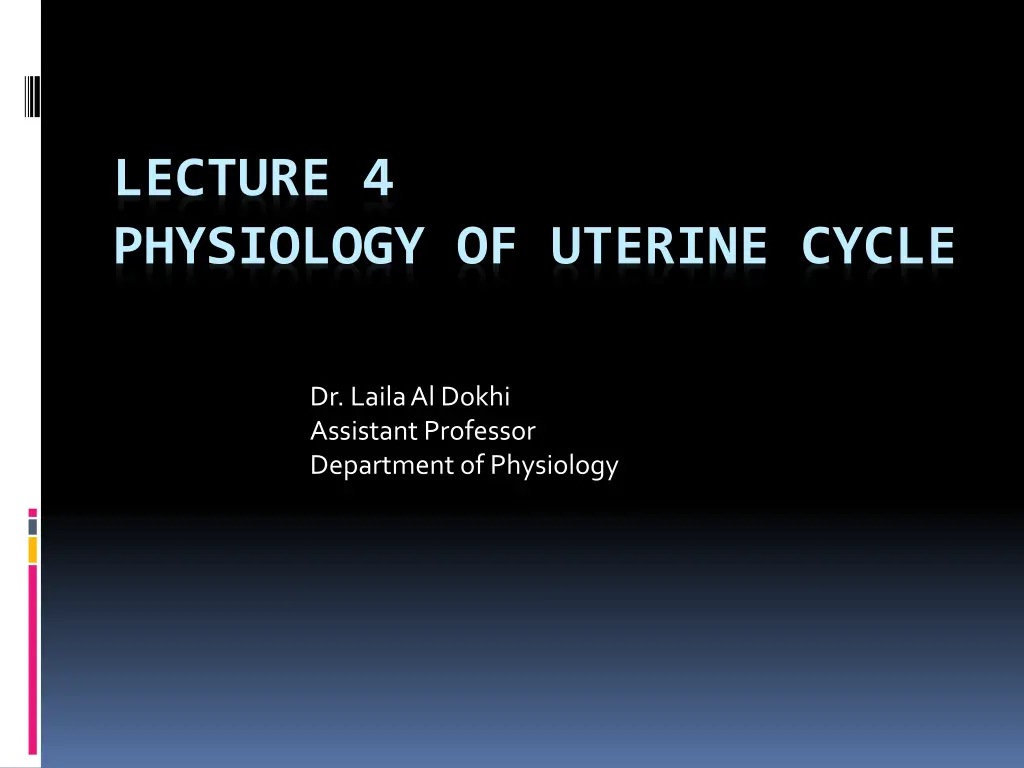 LECTURE 4
PHYSIOLOGY OF UTERINE CYCLE

Dr. Laila Al Dokhi
Assistant Professor
Department of Physiology